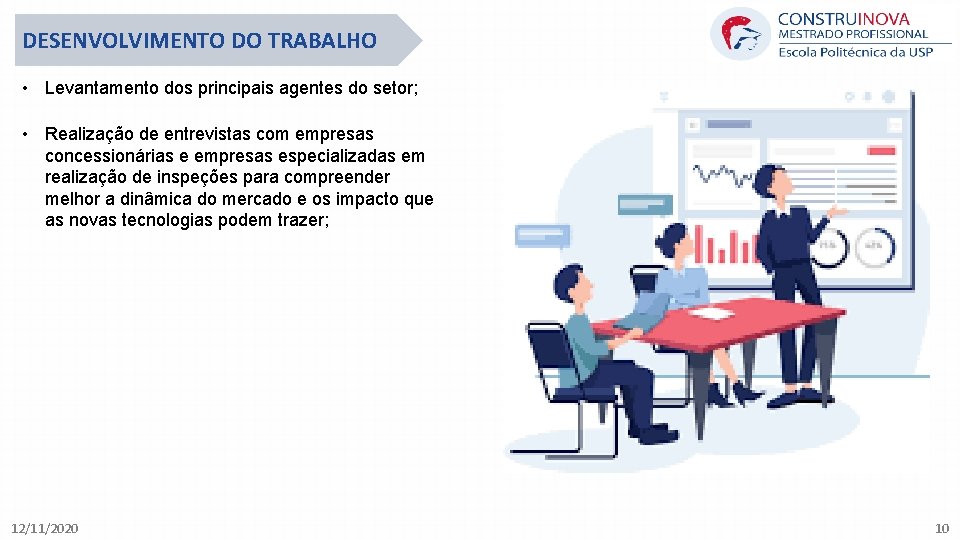 DESENVOLVIMENTO DO TRABALHO

CONSTRUINOVA
MESTRADO PROFISSIONAL
Escola Politécnica da USP

• Levantamento dos principais agentes do setor;

• Realização de entrevistas com empresas concessionárias e empresas especializadas em realização de inspeções para compreender melhor a dinâmica do mercado e os impacto que as novas tecnologias podem trazer;

12/11/2020

10